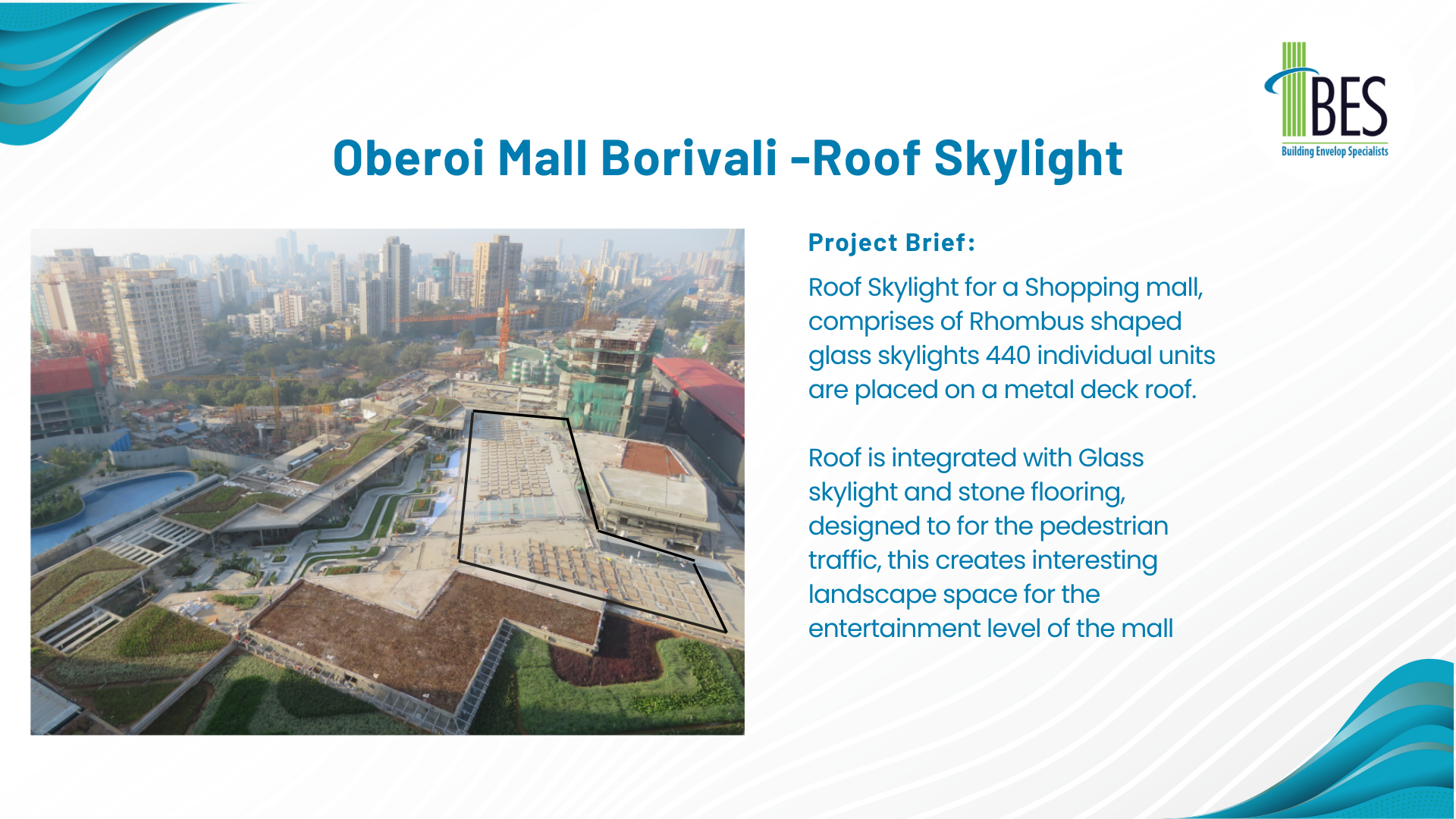 BES
Building Envelop Specialists

Oberoi Mall Borivali -Roof Skylight

Project Brief:

Roof Skylight for a Shopping mall, comprises of Rhombus shaped glass skylights 440 individual units are placed on a metal deck roof.

Roof is integrated with Glass skylight and stone flooring, designed to for the pedestrian traffic, this creates interesting landscape space for the entertainment level of the mall